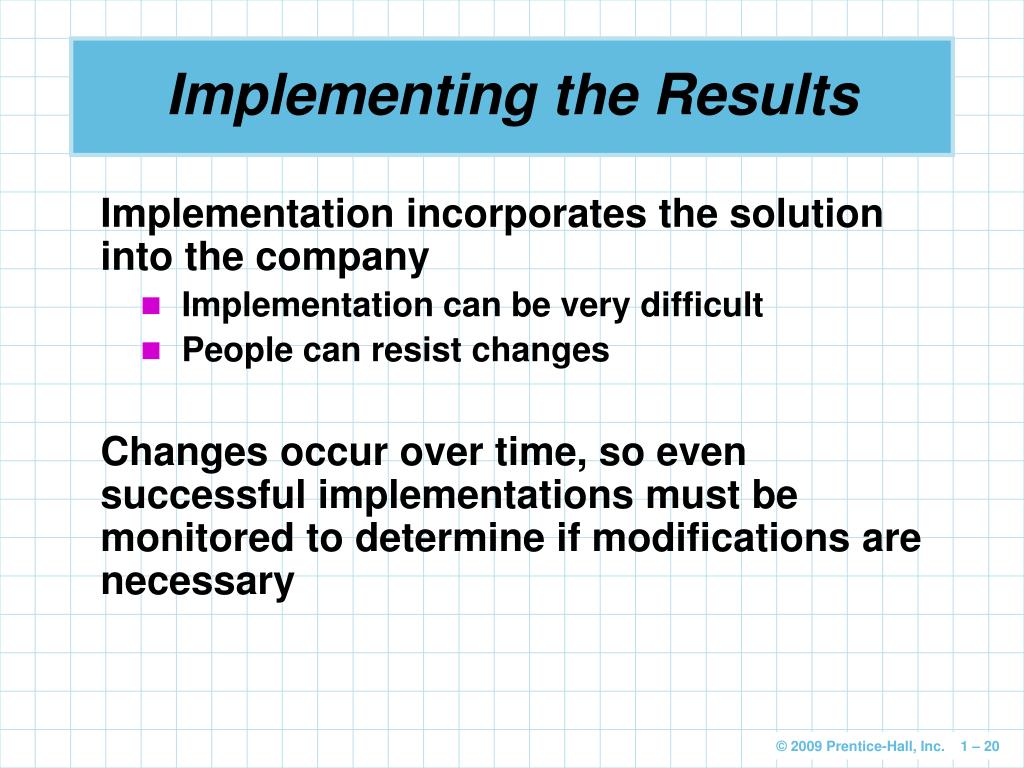 Implementing the Results

Implementation incorporates the solution into the company

- Implementation can be very difficult
- People can resist changes

Changes occur over time, so even successful implementations must be monitored to determine if modifications are necessary

© 2009 Prentice-Hall, Inc. 1 – 20